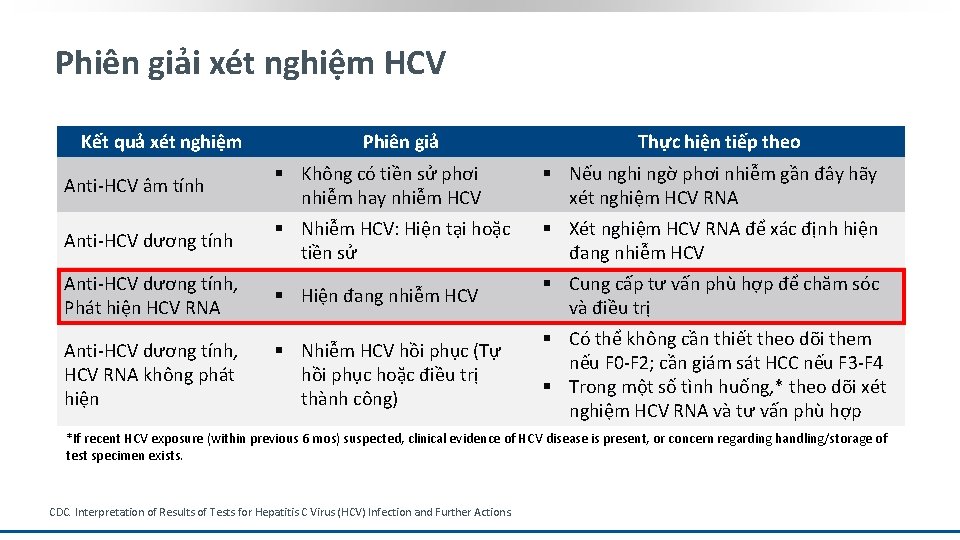 Phiên giải xét nghiệm HCV

| Kết quả xét nghiệm | Phiên giả | Thực hiện tiếp theo |
|---|---|---|
| Anti-HCV âm tính | ▪ Không có tiền sử phơi nhiễm hay nhiễm HCV | ▪ Nếu nghi ngờ phơi nhiễm gần đây hãy xét nghiệm HCV RNA |
| Anti-HCV dương tính | ▪ Nhiễm HCV: Hiện tại hoặc tiền sử | ▪ Xét nghiệm HCV RNA để xác định hiện đang nhiễm HCV |
| Anti-HCV dương tính, Phát hiện HCV RNA | ▪ Hiện đang nhiễm HCV | ▪ Cung cấp tư vấn phù hợp để chăm sóc và điều trị |
| Anti-HCV dương tính, HCV RNA không phát hiện | ▪ Nhiễm HCV hồi phục (Tự hồi phục hoặc điều trị thành công) | ▪ Có thể không cần thiết theo dõi them nếu F0-F2; cần giám sát HCC nếu F3-F4 ▪ Trong một số tình huống,* theo dõi xét nghiệm HCV RNA và tư vấn phù hợp |

*If recent HCV exposure (within previous 6 mos) suspected, clinical evidence of HCV disease is present, or concern regarding handling/storage of test specimen exists.

CDC. Interpretation of Results of Tests for Hepatitis C Virus (HCV) Infection and Further Actions